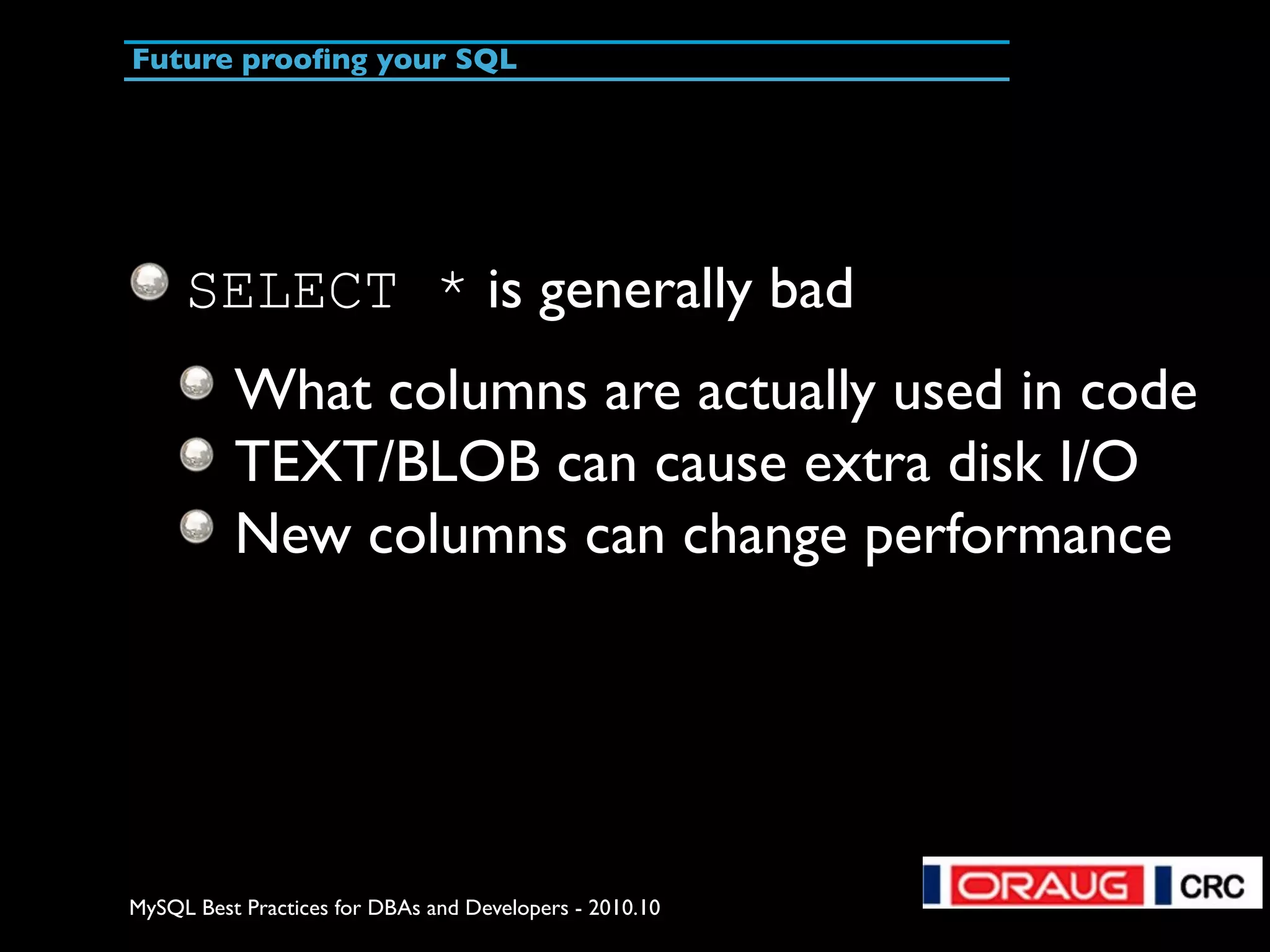 Future proofing your SQL

SELECT * is generally bad

What columns are actually used in code

TEXT/BLOB can cause extra disk I/O

New columns can change performance

MySQL Best Practices for DBAs and Developers - 2010.10

ORAUG CRC